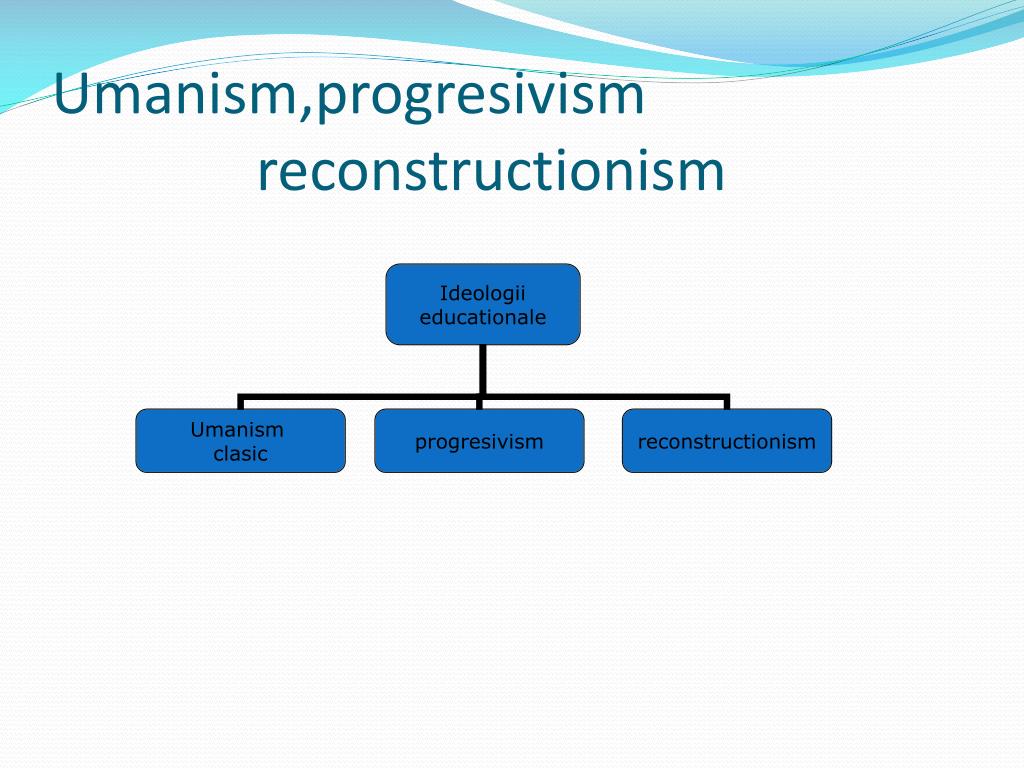 Umanism,progresivism
reconstructionism

Ideologii educationale

Umanism clasic

progresivism

reconstructionism